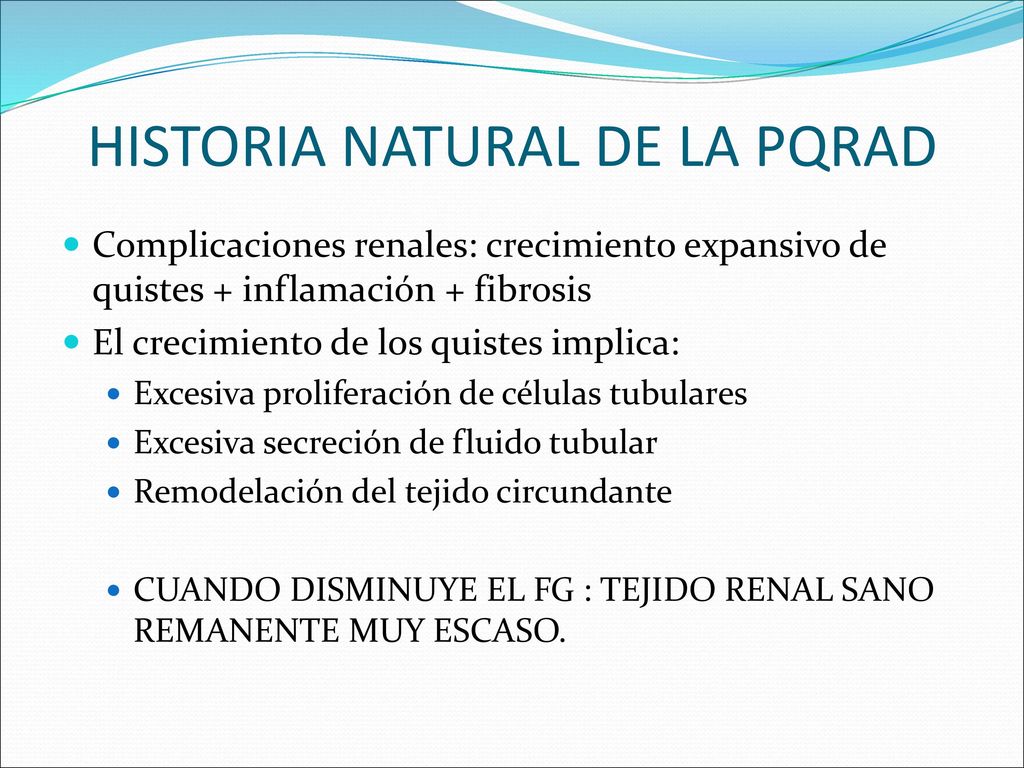 HISTORIA NATURAL DE LA PQRAD

Complicaciones renales: crecimiento expansivo de quistes + inflamación + fibrosis

El crecimiento de los quistes implica:

Excesiva proliferación de células tubulares

Excesiva secreción de fluido tubular

Remodelación del tejido circundante

CUANDO DISMINUYE EL FG : TEJIDO RENAL SANO REMANENTE MUY ESCASO.